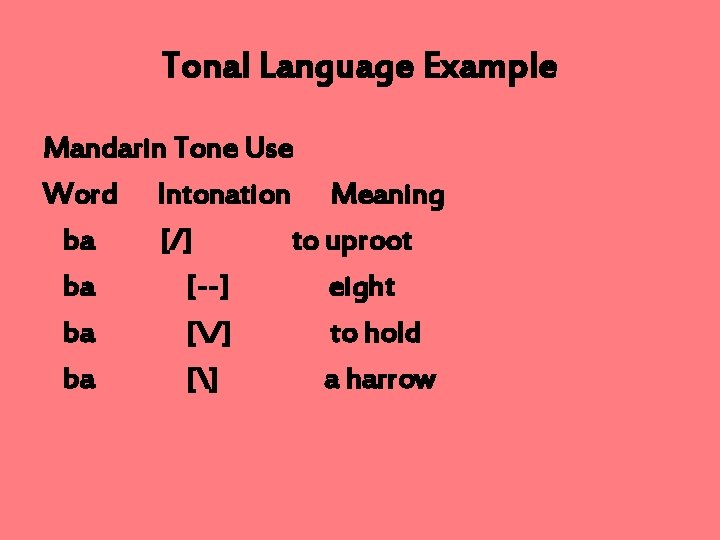 Tonal Language Example

Mandarin Tone Use

| Word | Intonation | Meaning |
|---|---|---|
| ba | [/] | to uproot |
| ba | [--] | eight |
| ba | [\/] | to hold |
| ba | [\\] | a harrow |